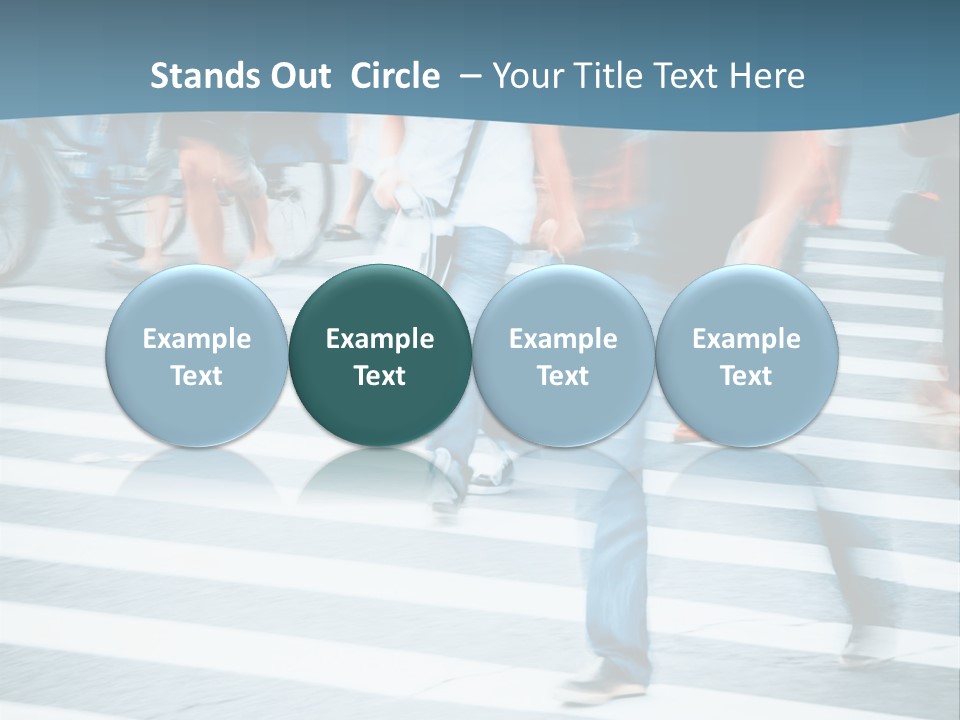 Stands Out Circle – Your Title Text Here

Example Text

Example Text

Example Text

Example Text